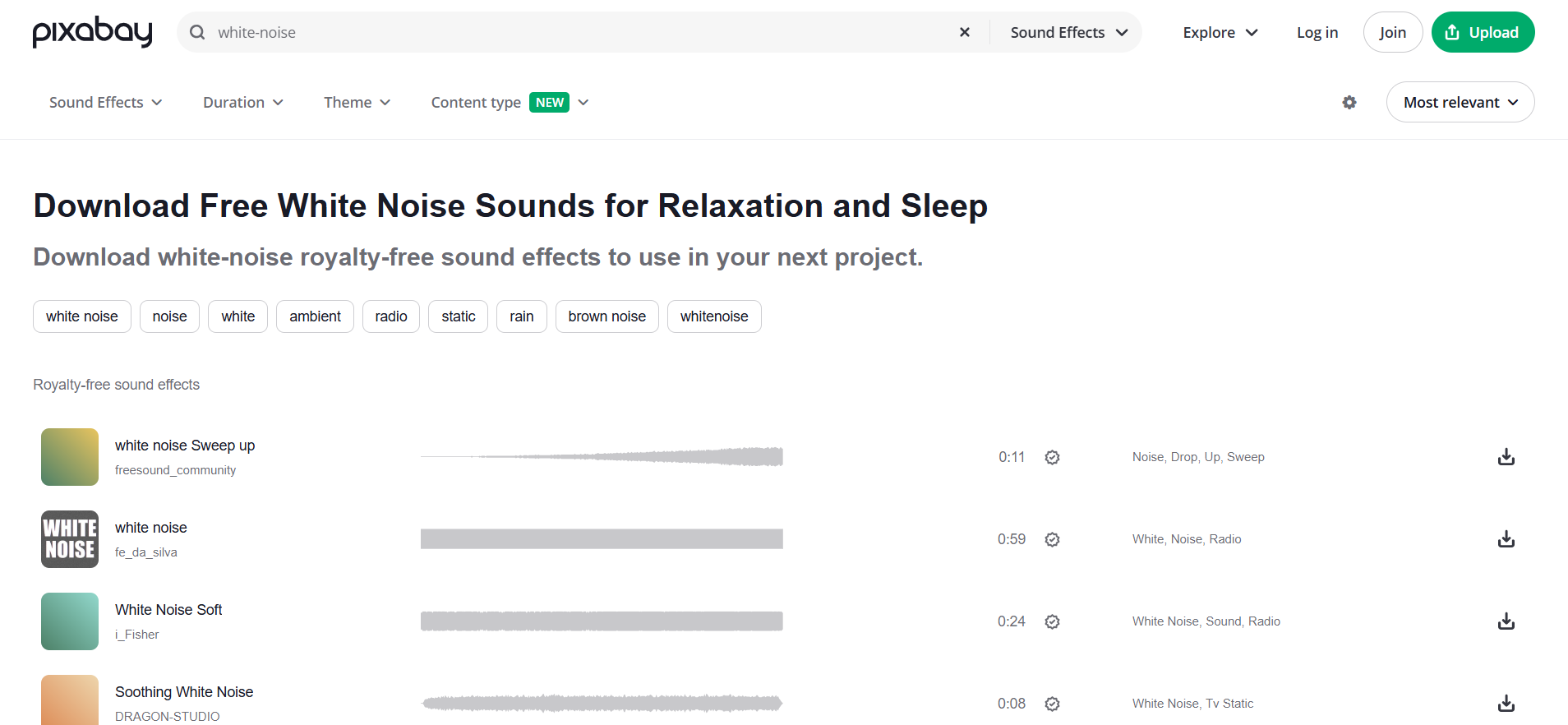 pixabay

white-noise

Sound Effects

Explore

Log in

Join

Upload

Sound Effects

Duration

Theme

Content type NEW

Most relevant

Download Free White Noise Sounds for Relaxation and Sleep

Download white-noise royalty-free sound effects to use in your next project.

white noise noise white ambient radio static rain brown noise whitenoise

Royalty-free sound effects

white noise Sweep up
freesound_community
0:11
Noise, Drop, Up, Sweep

WHITE NOISE
white noise
fe_da_silva
0:59
White, Noise, Radio

White Noise Soft
i_Fisher
0:24
White Noise, Sound, Radio

Soothing White Noise
DRAGON-STUDIO
0:08
White Noise, Tv Static